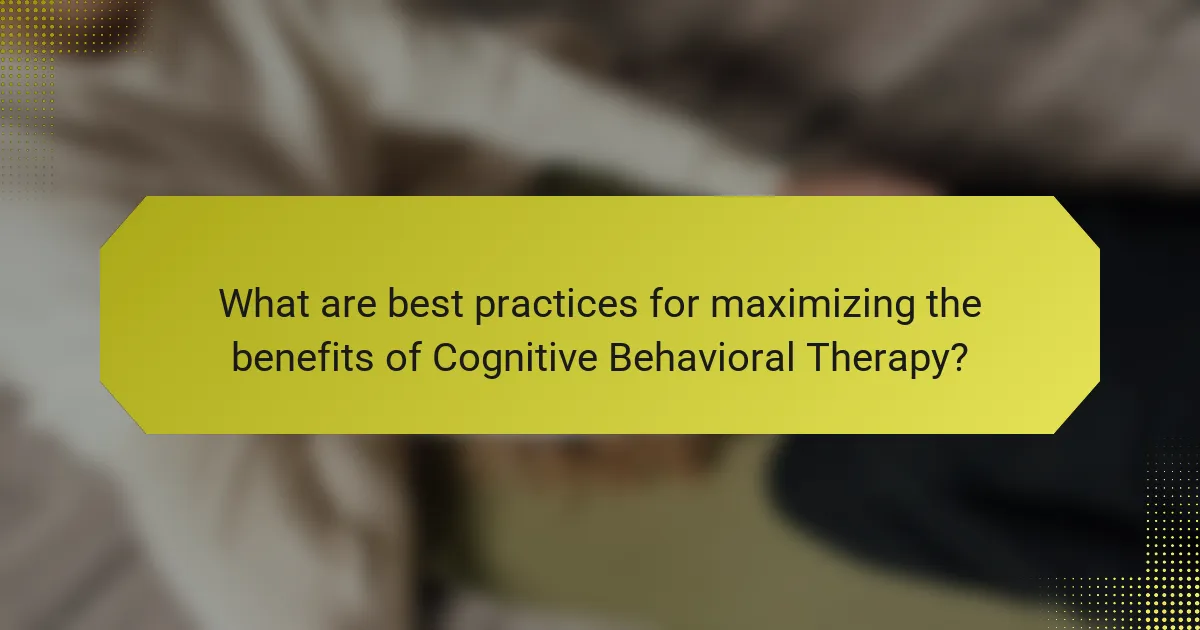 What are best practices for maximizing the benefits of Cognitive Behavioral Therapy?